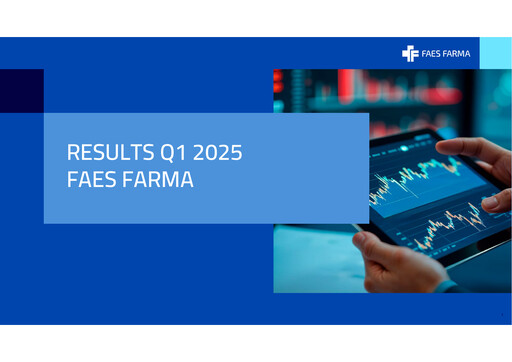 FAES FARMA

RESULTS Q1 2025
FAES FARMA

1